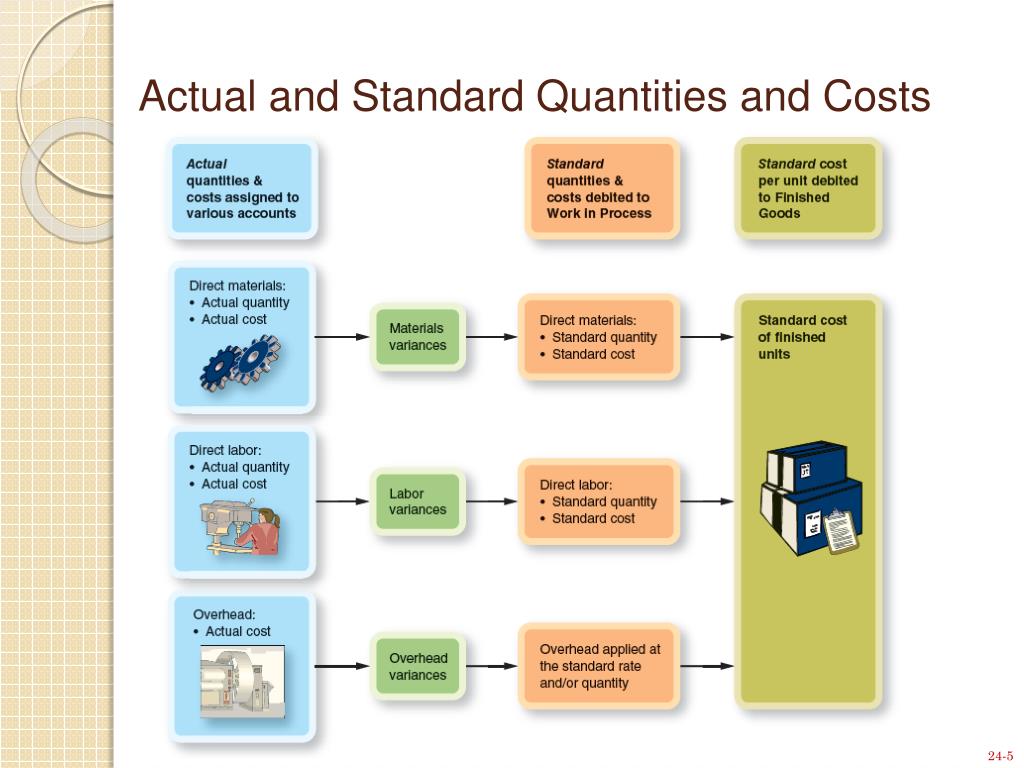 Actual and Standard Quantities and Costs

Actual quantities & costs assigned to various accounts

Standard quantities & costs debited to Work in Process

Standard cost per unit debited to Finished Goods

Direct materials:
• Actual quantity
• Actual cost

Materials variances

Direct materials:
• Standard quantity
• Standard cost

Standard cost of finished units

Direct labor:
• Actual quantity
• Actual cost

Labor variances

Direct labor:
• Standard quantity
• Standard cost

Overhead:
• Actual cost

Overhead variances

Overhead applied at the standard rate and/or quantity

24-5